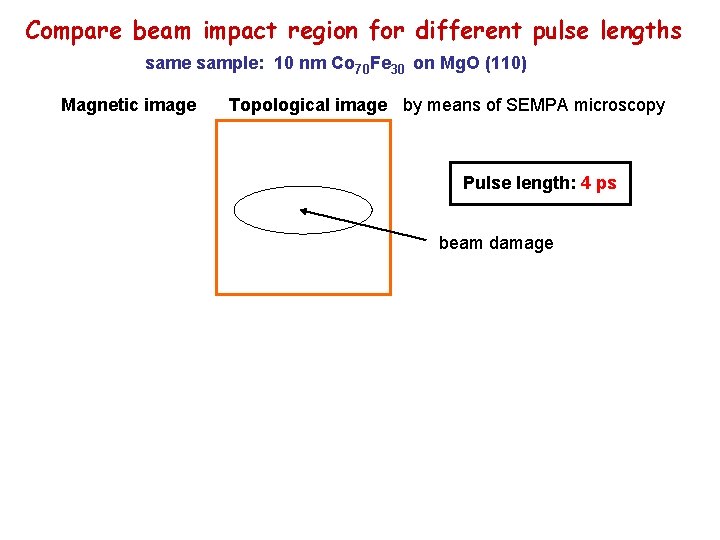 Compare beam impact region for different pulse lengths

same sample: 10 nm $Co_{70}Fe_{30}$ on MgO (110)

Magnetic image Topological image by means of SEMPA microscopy

Pulse length: 4 ps

beam damage